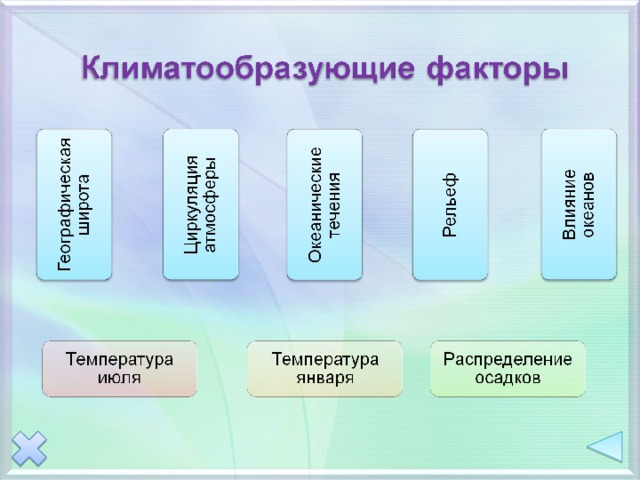 Климатообразующие факторы

Географическая широта

Циркуляция атмосферы

Океанические течения

Рельеф

Влияние океанов

Температура июля

Температура января

Распределение осадков